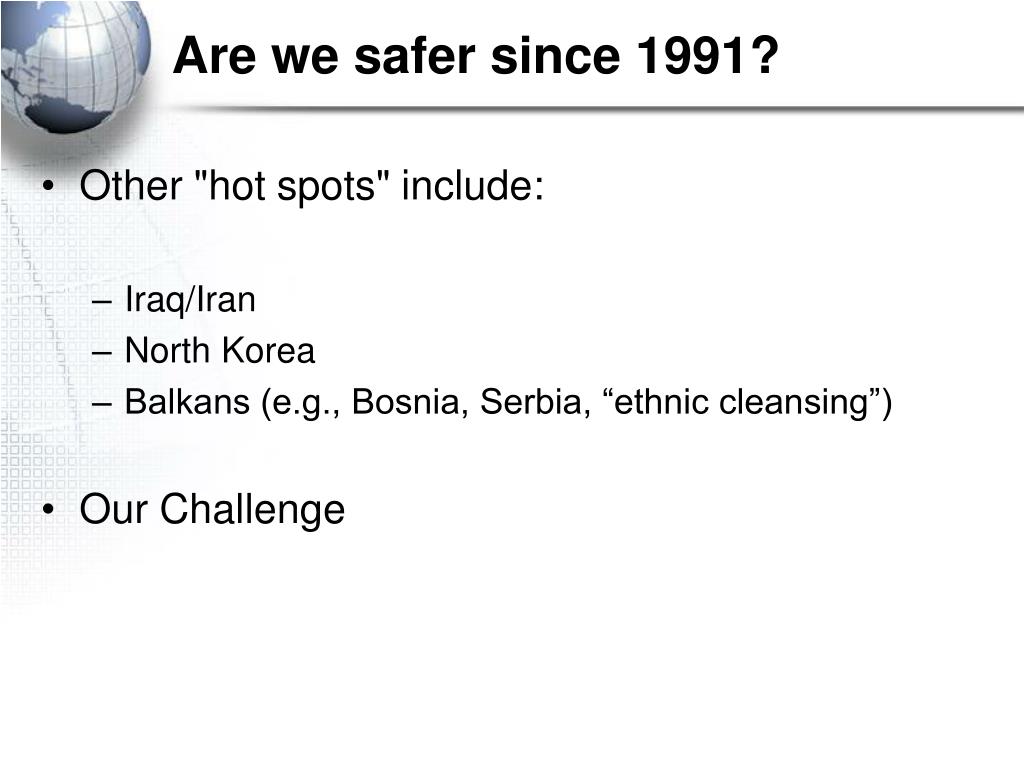 Are we safer since 1991?

• Other "hot spots" include:

– Iraq/Iran
– North Korea
– Balkans (e.g., Bosnia, Serbia, “ethnic cleansing”)

• Our Challenge